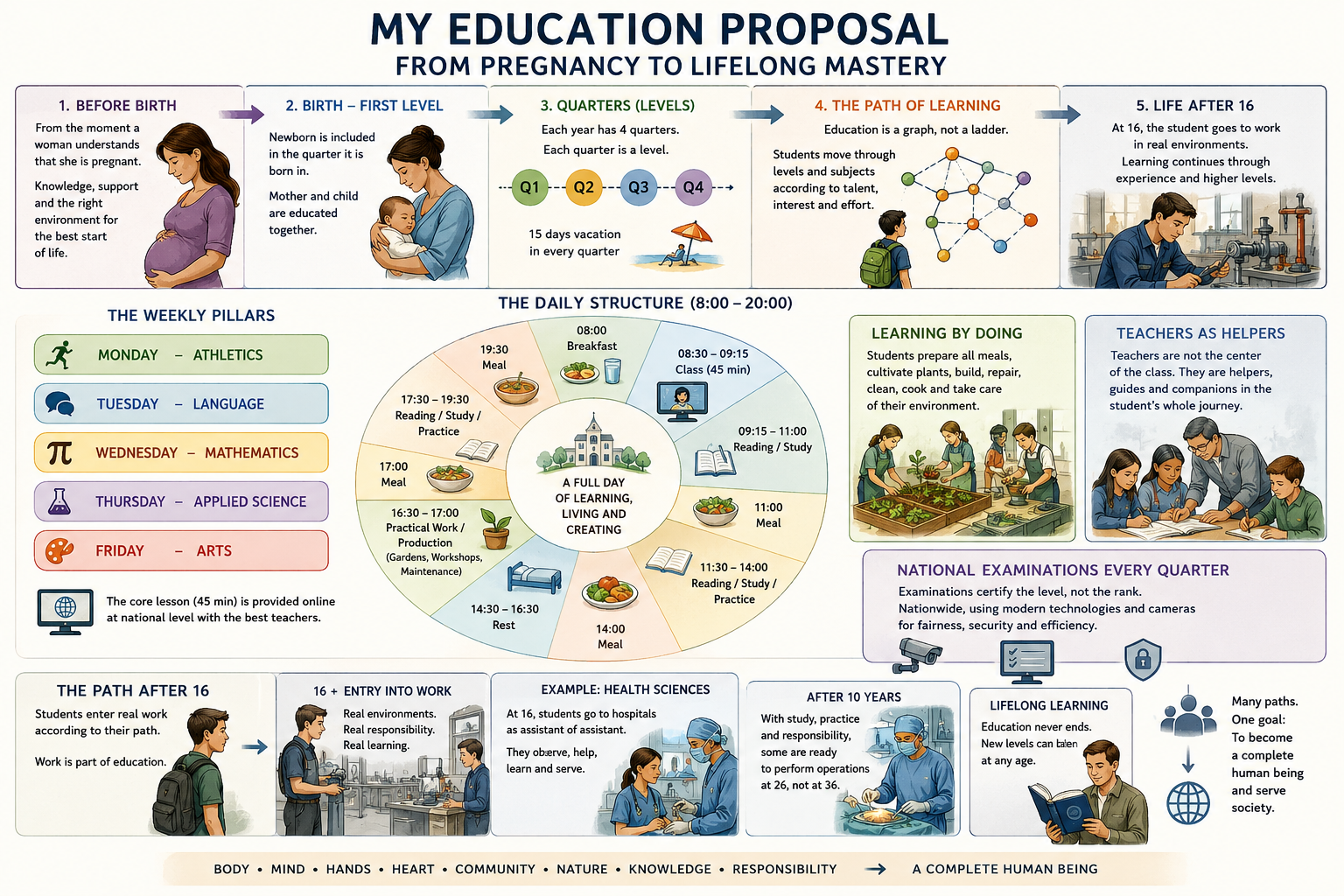 MY EDUCATION PROPOSAL
FROM PREGNANCY TO LIFELONG MASTERY

1. BEFORE BIRTH
From the moment a woman understands that she is pregnant.
Knowledge, support and the right environment for the best start of life.

2. BIRTH – FIRST LEVEL
Newborn is included in the quarter it is born in.
Mother and child are educated together.

3. QUARTERS (LEVELS)
Each year has 4 quarters.
Each quarter is a level.
Q1 Q2 Q3 Q4
15 days vacation in every quarter

4. THE PATH OF LEARNING
Education is a graph, not a ladder.
Students move through levels and subjects according to talent, interest and effort.

5. LIFE AFTER 16
At 16, the student goes to work in real environments.
Learning continues through experience and higher levels.

THE WEEKLY PILLARS
MONDAY – ATHLETICS
TUESDAY – LANGUAGE
WEDNESDAY – MATHEMATICS
THURSDAY – APPLIED SCIENCE
FRIDAY – ARTS
The core lesson (45 min) is provided online at national level with the best teachers.

THE DAILY STRUCTURE (8:00 – 20:00)
08:00 Breakfast
08:30 – 09:15 Class (45 min)
09:15 – 11:00 Reading / Study
11:00 Meal
11:30 – 14:00 Reading / Study / Practice
14:00 Meal
14:30 – 16:30 Rest
16:30 – 17:00 Practical Work / Production (Gardens, Workshops, Maintenance)
17:00 Meal
17:30 – 19:30 Reading / Study / Practice
19:30 Meal
A FULL DAY OF LEARNING, LIVING AND CREATING

LEARNING BY DOING
Students prepare all meals, cultivate plants, build, repair, clean, cook and take care of their environment.

TEACHERS AS HELPERS
Teachers are not the center of the class. They are helpers, guides and companions in the student's whole journey.

NATIONAL EXAMINATIONS EVERY QUARTER
Examinations certify the level, not the rank.
Nationwide, using modern technologies and cameras for fairness, security and efficiency.

THE PATH AFTER 16
Students enter real work according to their path.
Work is part of education.

16 + ENTRY INTO WORK
Real environments.
Real responsibility.
Real learning.

EXAMPLE: HEALTH SCIENCES
At 16, students go to hospitals as assistant of assistant.
They observe, help, learn and serve.

AFTER 10 YEARS
With study, practice and responsibility, some are ready to perform operations at 26, not at 36.

LIFELONG LEARNING
Education never ends.
New levels can taken at any age.

Many paths.
One goal:
To become a complete human being and serve society.

BODY • MIND • HANDS • HEART • COMMUNITY • NATURE • KNOWLEDGE • RESPONSIBILITY → A COMPLETE HUMAN BEING